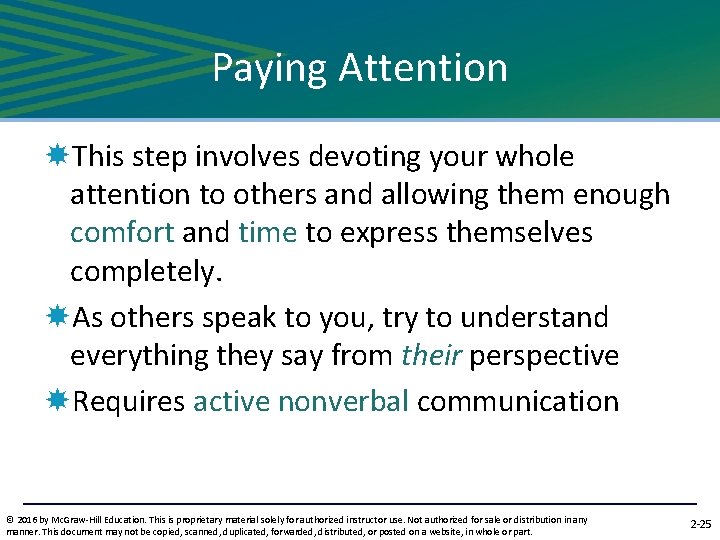 Paying Attention

This step involves devoting your whole attention to others and allowing them enough comfort and time to express themselves completely.

As others speak to you, try to understand everything they say from their perspective

Requires active nonverbal communication

© 2016 by McGraw-Hill Education. This is proprietary material solely for authorized instructor use. Not authorized for sale or distribution in any manner. This document may not be copied, scanned, duplicated, forwarded, distributed, or posted on a website, in whole or part.

2-25